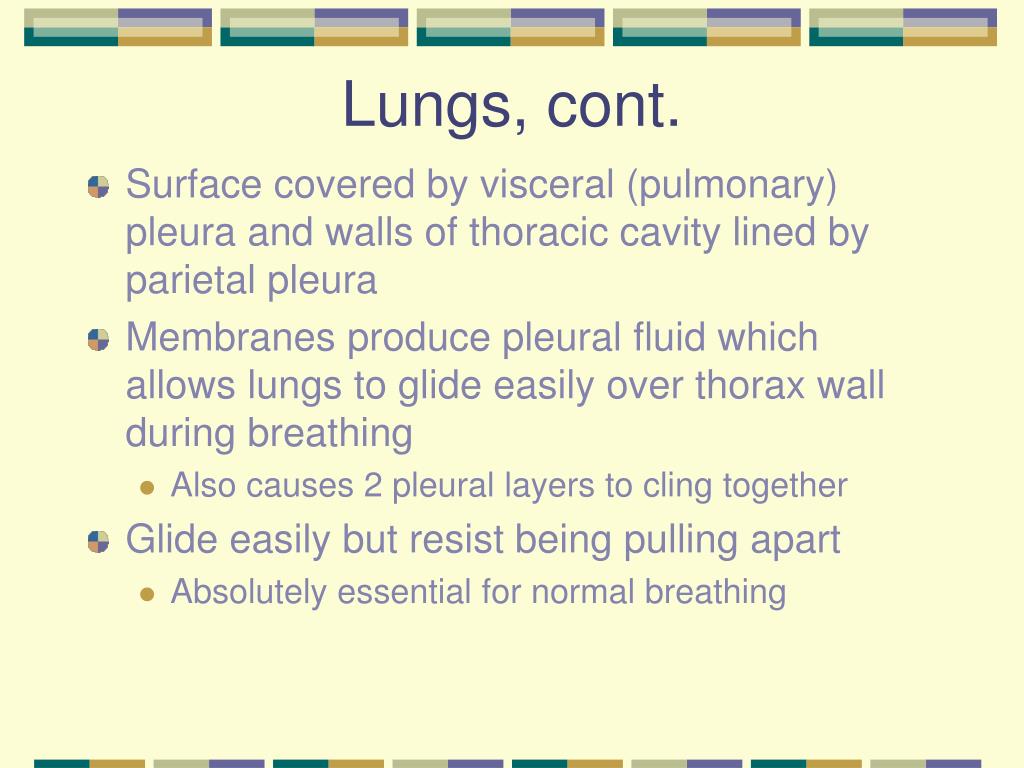 Lungs, cont.

Surface covered by visceral (pulmonary) pleura and walls of thoracic cavity lined by parietal pleura

Membranes produce pleural fluid which allows lungs to glide easily over thorax wall during breathing

Also causes 2 pleural layers to cling together

Glide easily but resist being pulling apart

Absolutely essential for normal breathing